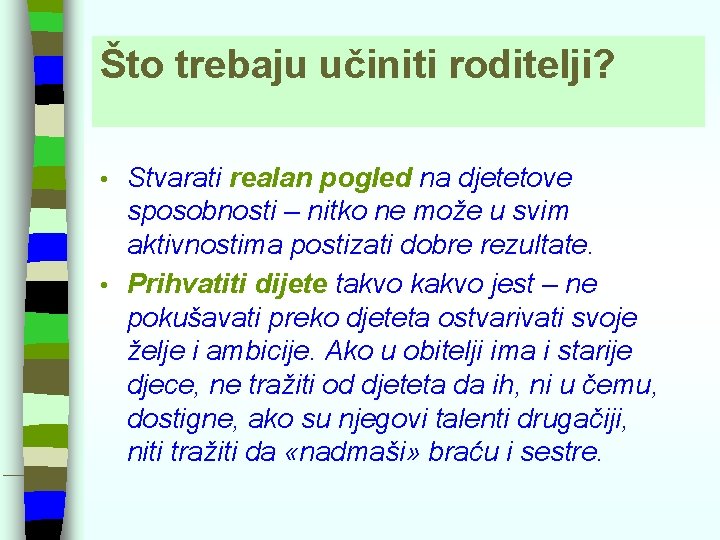 Što trebaju učiniti roditelji?

• Stvarati realan pogled na djetetove sposobnosti – nitko ne može u svim aktivnostima postizati dobre rezultate.

• Prihvatiti dijete takvo kakvo jest – ne pokušavati preko djeteta ostvarivati svoje želje i ambicije. Ako u obitelji ima i starije djece, ne tražiti od djeteta da ih, ni u čemu, dostigne, ako su njegovi talenti drugačiji, niti tražiti da «nadmaši» braću i sestre.